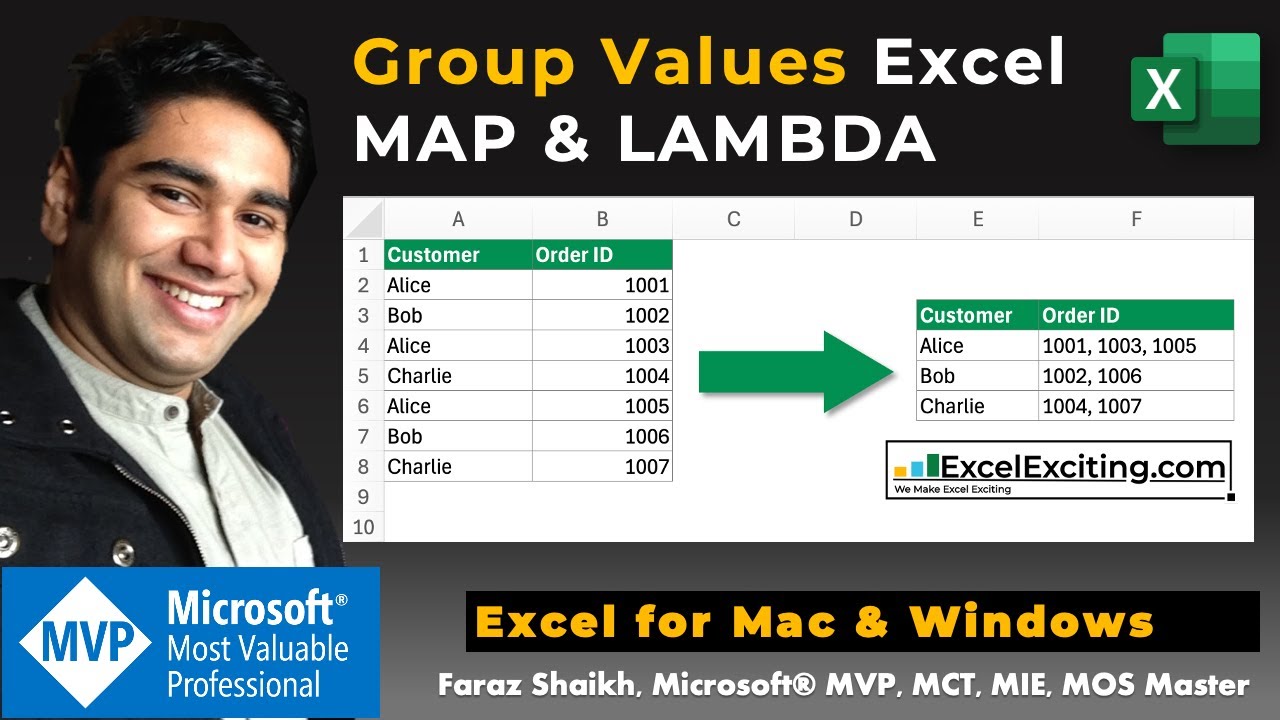 Group Values Excel
MAP & LAMBDA

X

| | A | B | C | D | E | F |
|---|---|---|---|---|---|---|
| 1 | Customer | Order ID | | | | |
| 2 | Alice | 1001 | | | | |
| 3 | Bob | 1002 | | | Customer | Order ID |
| 4 | Alice | 1003 | | | Alice | 1001, 1003, 1005 |
| 5 | Charlie | 1004 | | | Bob | 1002, 1006 |
| 6 | Alice | 1005 | | | Charlie | 1004, 1007 |
| 7 | Bob | 1006 | | | | |
| 8 | Charlie | 1007 | | | | |
| 9 | | | | | | |
| 10 | | | | | | |

ExcelExciting.com
We Make Excel Exciting

MVP
Microsoft®
Most Valuable
Professional

Excel for Mac & Windows

Faraz Shaikh, Microsoft® MVP, MCT, MIE, MOS Master